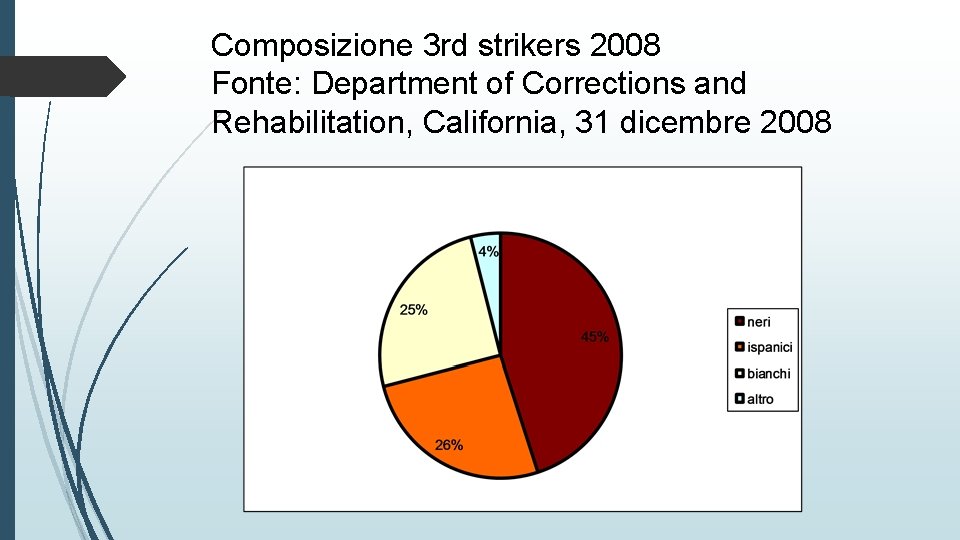 Composizione 3rd strikers 2008
Fonte: Department of Corrections and Rehabilitation, California, 31 dicembre 2008

4%
25%
45%
26%

neri
ispanici
bianchi
altro